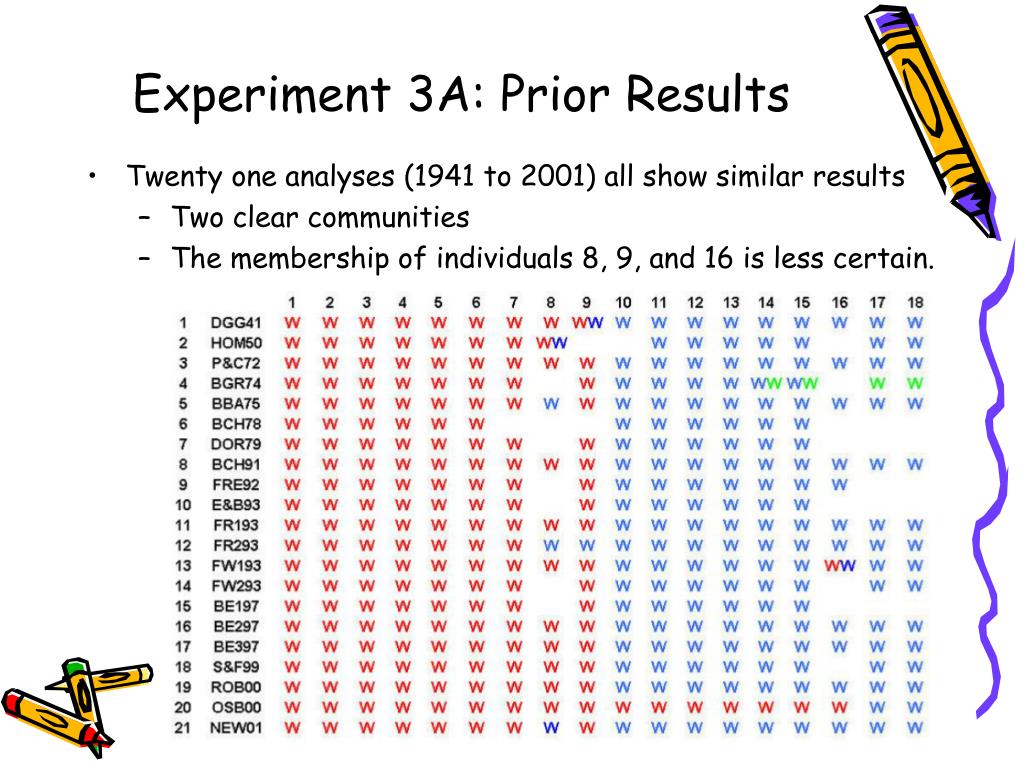 Experiment 3A: Prior Results

• Twenty one analyses (1941 to 2001) all show similar results
– Two clear communities
– The membership of individuals 8, 9, and 16 is less certain.

| | | 1 | 2 | 3 | 4 | 5 | 6 | 7 | 8 | 9 | 10 | 11 | 12 | 13 | 14 | 15 | 16 | 17 | 18 |
|---|---|---|---|---|---|---|---|---|---|---|---|---|---|---|---|---|---|---|---|
| 1 | DGG41 | W | W | W | W | W | W | W | W | WW | W | W | W | W | W | W | W | W | W |
| 2 | HOM50 | W | W | W | W | W | W | W | WW | | | W | W | W | W | W | | W | W |
| 3 | P&C72 | W | W | W | W | W | W | W | W | W | W | W | W | W | W | W | W | W | W |
| 4 | BGR74 | W | W | W | W | W | W | W | | W | W | W | W | W | WW | WW | | W | W |
| 5 | BBA75 | W | W | W | W | W | W | W | W | W | W | W | W | W | W | W | W | W | W |
| 6 | BCH78 | W | W | W | W | W | W | | | | W | W | W | W | W | W | | | |
| 7 | DOR79 | W | W | W | W | W | W | W | | W | W | W | W | W | W | W | | | |
| 8 | BCH91 | W | W | W | W | W | W | W | W | W | W | W | W | W | W | W | W | W | W |
| 9 | FRE92 | W | W | W | W | W | W | W | | W | W | W | W | W | W | W | W | | |
| 10 | E&B93 | W | W | W | W | W | W | W | | W | W | W | W | W | W | W | | | |
| 11 | FR193 | W | W | W | W | W | W | W | W | W | W | W | W | W | W | W | W | W | W |
| 12 | FR293 | W | W | W | W | W | W | W | W | W | W | W | W | W | W | W | W | W | W |
| 13 | FW193 | W | W | W | W | W | W | W | W | W | W | W | W | W | W | W | WW | W | W |
| 14 | FW293 | W | W | W | W | W | W | W | | W | W | W | W | W | W | W | | W | W |
| 15 | BE197 | W | W | W | W | W | W | W | | W | W | W | W | W | W | W | | | |
| 16 | BE297 | W | W | W | W | W | W | W | W | W | W | W | W | W | W | W | W | W | W |
| 17 | BE397 | W | W | W | W | W | W | W | W | W | W | W | W | W | W | W | W | W | W |
| 18 | S&F99 | W | W | W | W | W | W | W | W | W | W | W | W | W | W | W | | W | W |
| 19 | ROB00 | W | W | W | W | W | W | W | W | W | W | W | W | W | W | W | W | W | W |
| 20 | OSB00 | W | W | W | W | W | W | W | W | W | W | W | W | W | W | W | W | W | W |
| 21 | NEW01 | W | W | W | W | W | W | W | W | W | W | W | W | W | W | W | W | W | W |